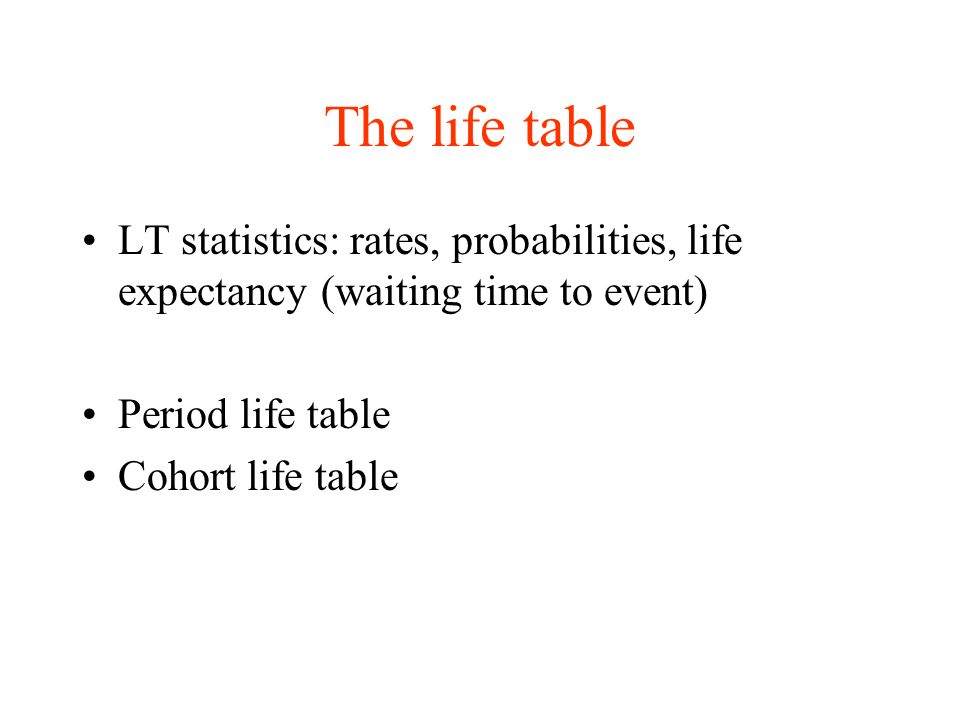 The life table

• LT statistics: rates, probabilities, life expectancy (waiting time to event)

• Period life table
• Cohort life table